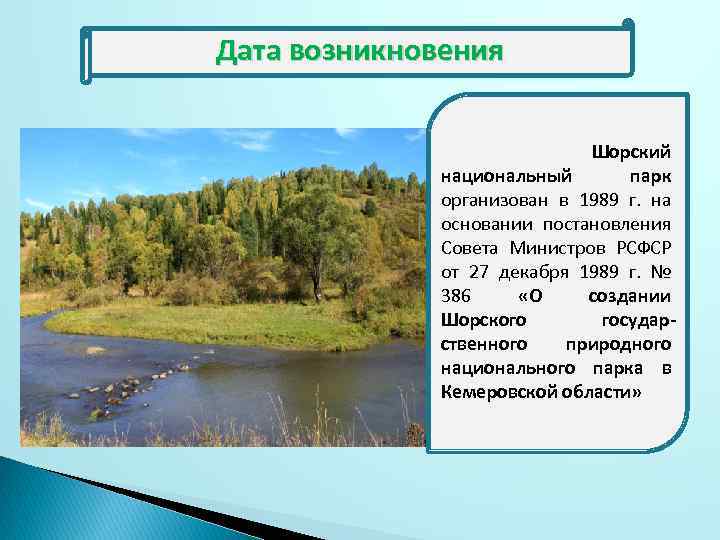 Дата возникновения

Шорский национальный парк организован в 1989 г. на основании постановления Совета Министров РСФСР от 27 декабря 1989 г. № 386 «О создании Шорского государственного природного национального парка в Кемеровской области»